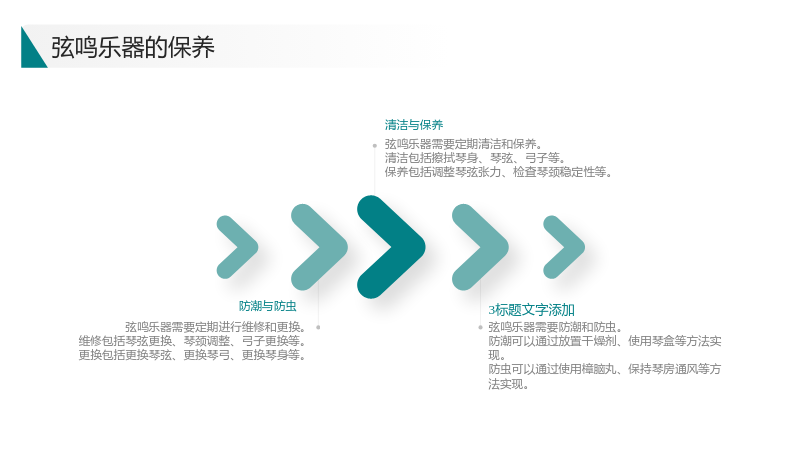 弦鸣乐器的保养

清洁与保养

弦鸣乐器需要定期清洁和保养。
清洁包括擦拭琴身、琴弦、弓子等。
保养包括调整琴弦张力、检查琴颈稳定性等。

防潮与防虫

弦鸣乐器需要定期进行维修和更换。
维修包括琴弦更换、琴颈调整、弓子更换等。
更换包括更换琴弦、更换琴弓、更换琴身等。

3标题文字添加

弦鸣乐器需要防潮和防虫。
防潮可以通过放置干燥剂、使用琴盒等方法实现。
防虫可以通过使用樟脑丸、保持琴房通风等方法实现。